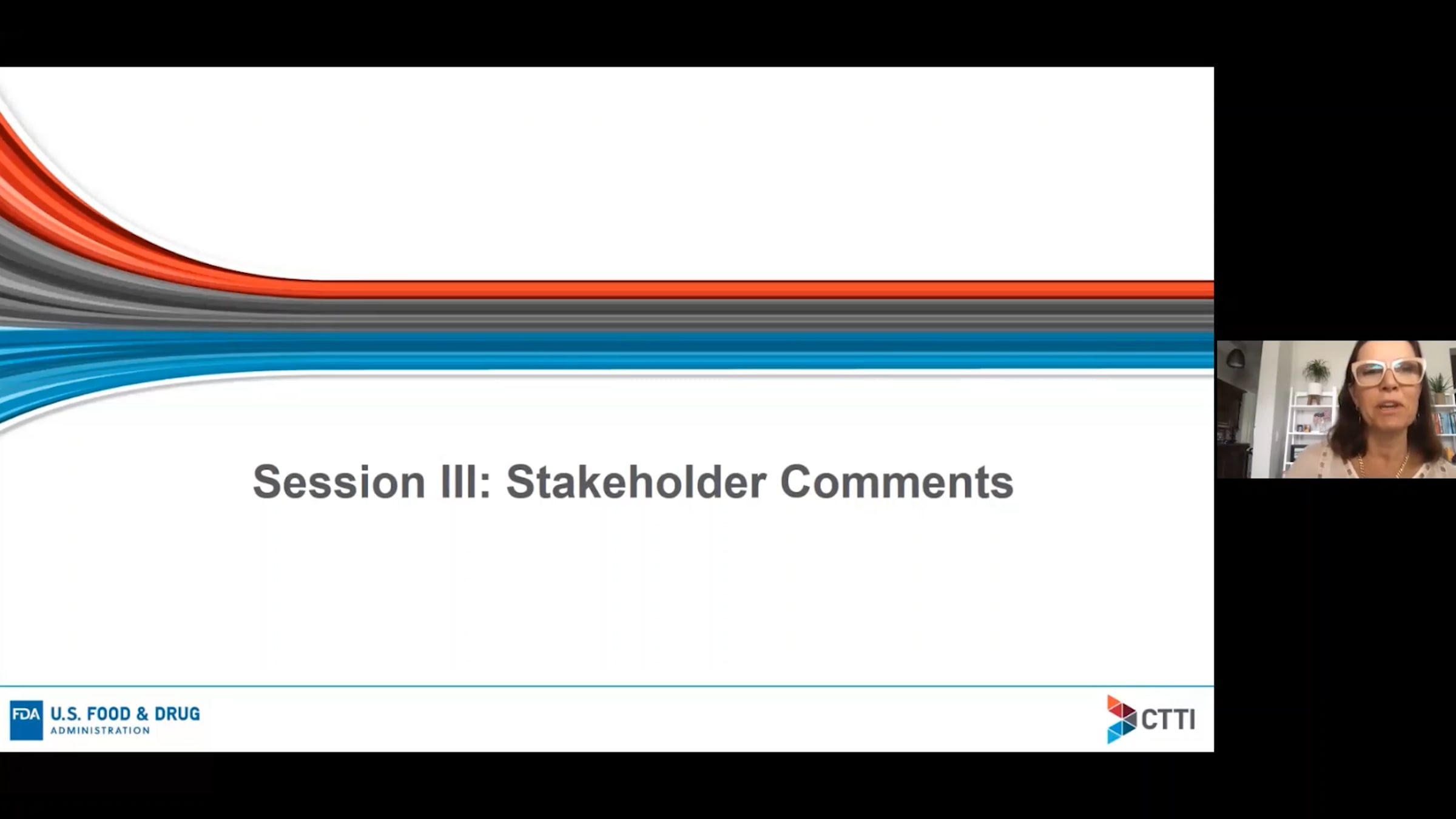 Session III: Stakeholder Comments

FDA U.S. FOOD & DRUG ADMINISTRATION

CTTI